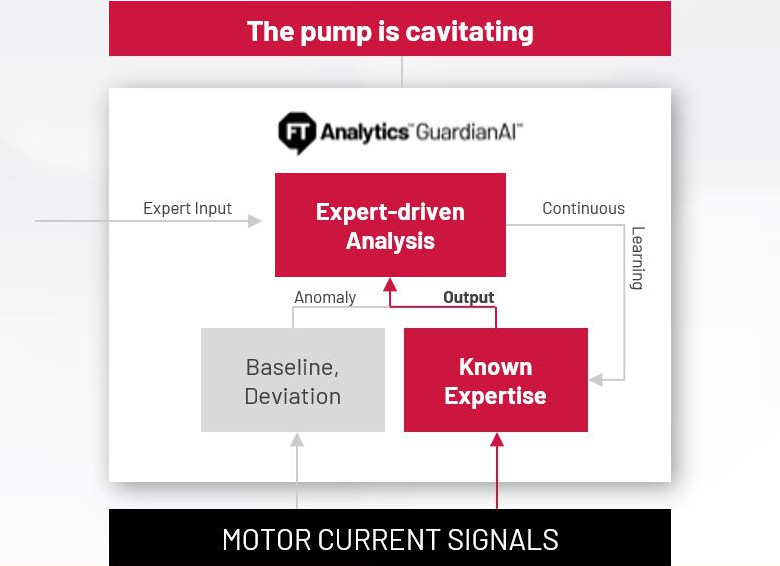 The pump is cavitating

FT Analytics™ GuardianAI™

Expert Input

Expert-driven Analysis

Continuous

Learning

Anomaly

Output

Baseline, Deviation

Known Expertise

MOTOR CURRENT SIGNALS